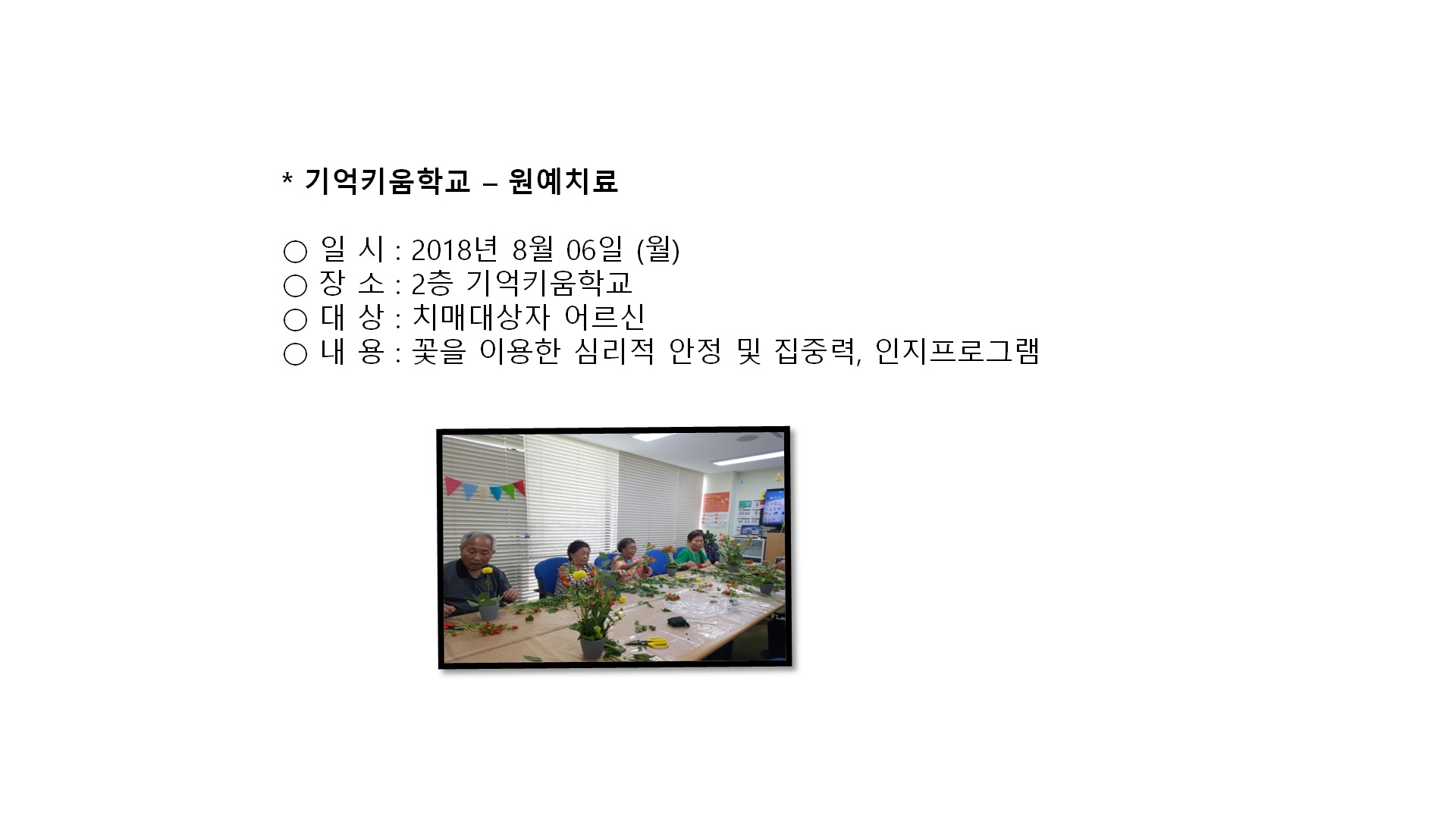 * 기억키움학교 – 원예치료

○ 일 시 : 2018년 8월 06일 (월)
○ 장 소 : 2층 기억키움학교
○ 대 상 : 치매대상자 어르신
○ 내 용 : 꽃을 이용한 심리적 안정 및 집중력, 인지프로그램